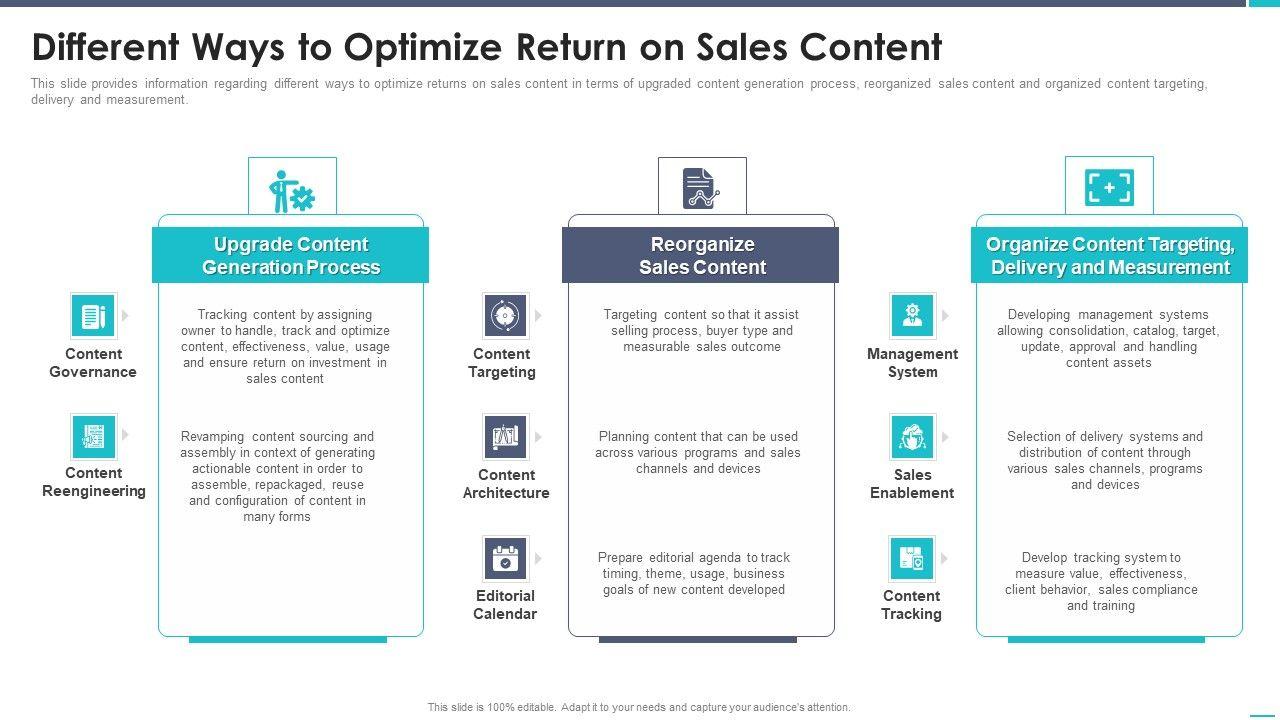 Different Ways to Optimize Return on Sales Content

This slide provides information regarding different ways to optimize returns on sales content in terms of upgraded content generation process, reorganized sales content and organized content targeting, delivery and measurement.

Upgrade Content Generation Process

Content Governance

Tracking content by assigning owner to handle, track and optimize content, effectiveness, value, usage and ensure return on investment in sales content

Content Reengineering

Revamping content sourcing and assembly in context of generating actionable content in order to assemble, repackaged, reuse and configuration of content in many forms

Reorganize Sales Content

Content Targeting

Targeting content so that it assist selling process, buyer type and measurable sales outcome

Content Architecture

Planning content that can be used across various programs and sales channels and devices

Editorial Calendar

Prepare editorial agenda to track timing, theme, usage, business goals of new content developed

Organize Content Targeting, Delivery and Measurement

Management System

Developing management systems allowing consolidation, catalog, target, update, approval and handling content assets

Sales Enablement

Selection of delivery systems and distribution of content through various sales channels, programs and devices

Content Tracking

Develop tracking system to measure value, effectiveness, client behavior, sales compliance and training

This slide is 100% editable. Adapt it to your needs and capture your audience's attention.